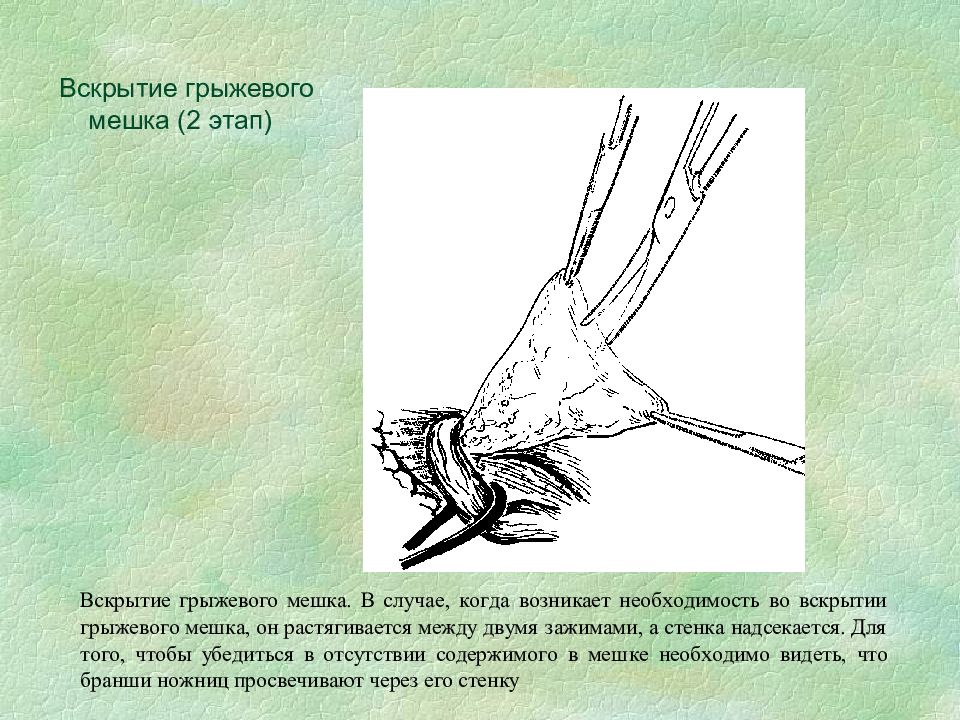 Вскрытие грыжевого мешка (2 этап)

Вскрытие грыжевого мешка. В случае, когда возникает необходимость во вскрытии грыжевого мешка, он растягивается между двумя зажимами, а стенка надсекается. Для того, чтобы убедиться в отсутствии содержимого в мешке необходимо видеть, что бранши ножниц просвечивают через его стенку